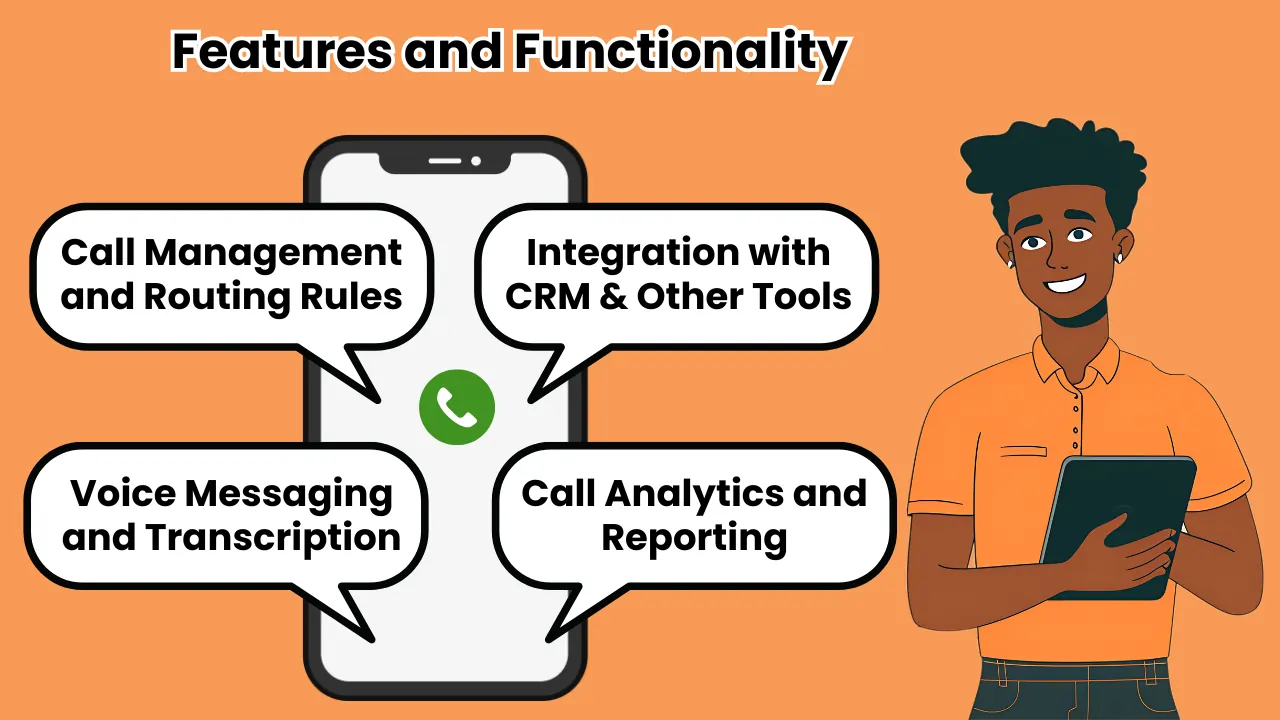 Features and Functionality

Call Management and Routing Rules

Integration with CRM & Other Tools

Voice Messaging and Transcription

Call Analytics and Reporting